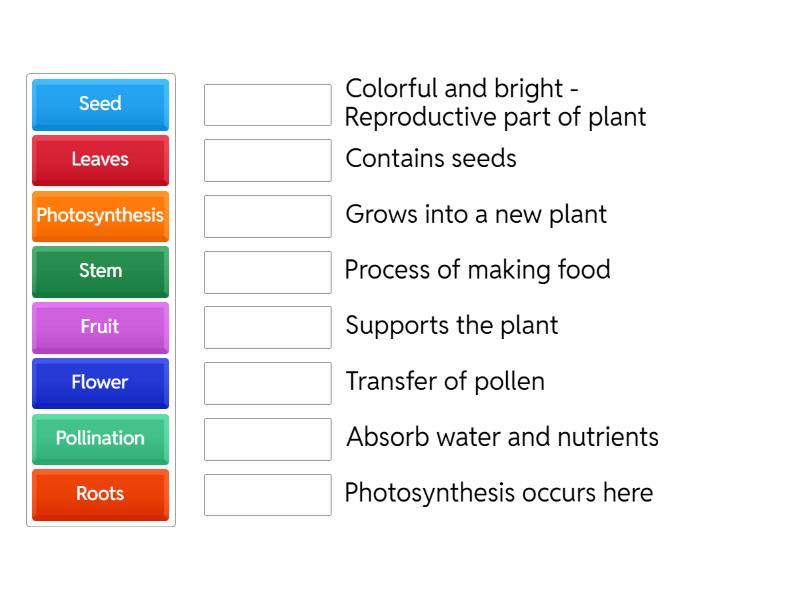 Seed
Leaves
Photosynthesis
Stem
Fruit
Flower
Pollination
Roots

Colorful and bright - Reproductive part of plant
Contains seeds
Grows into a new plant
Process of making food
Supports the plant
Transfer of pollen
Absorb water and nutrients
Photosynthesis occurs here